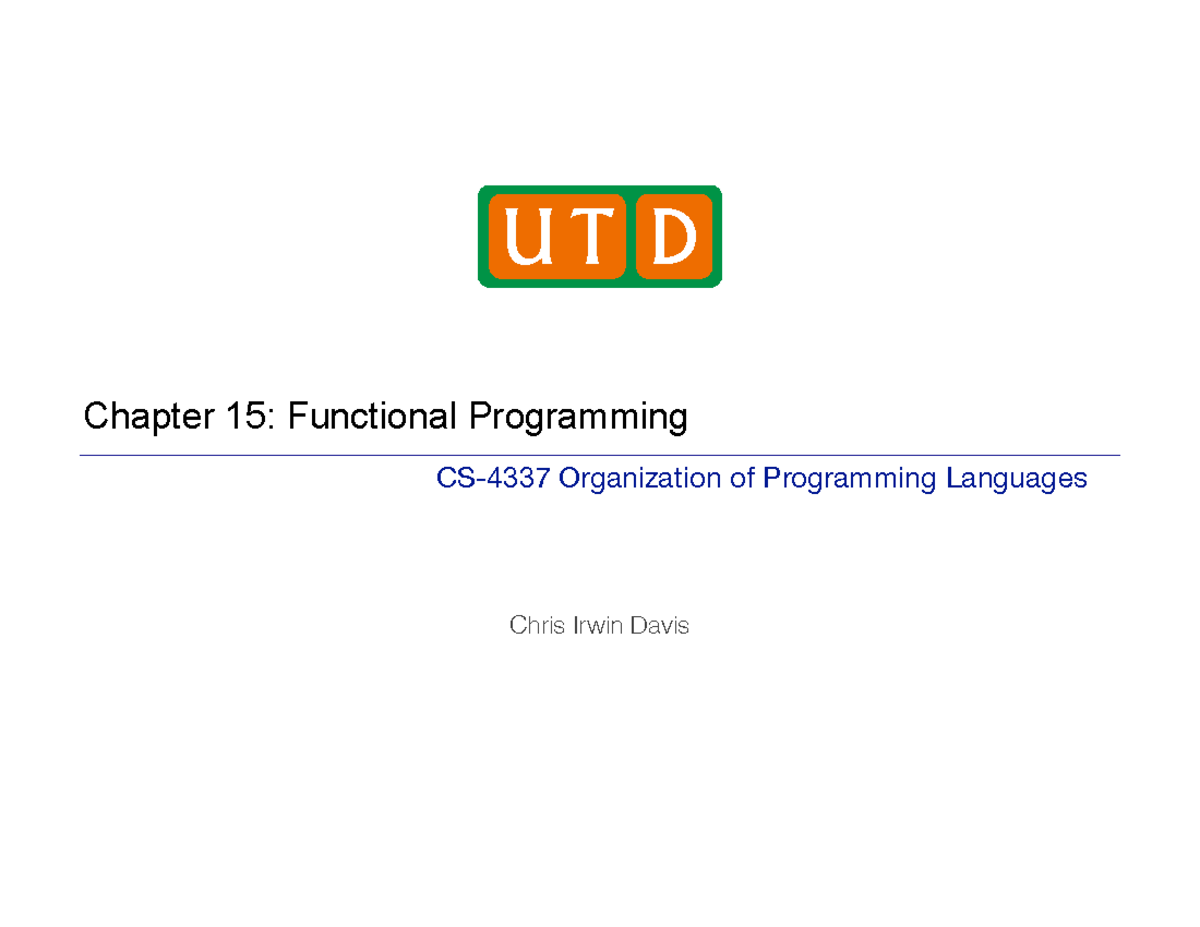 UTD

Chapter 15: Functional Programming

CS-4337 Organization of Programming Languages

Chris Irwin Davis